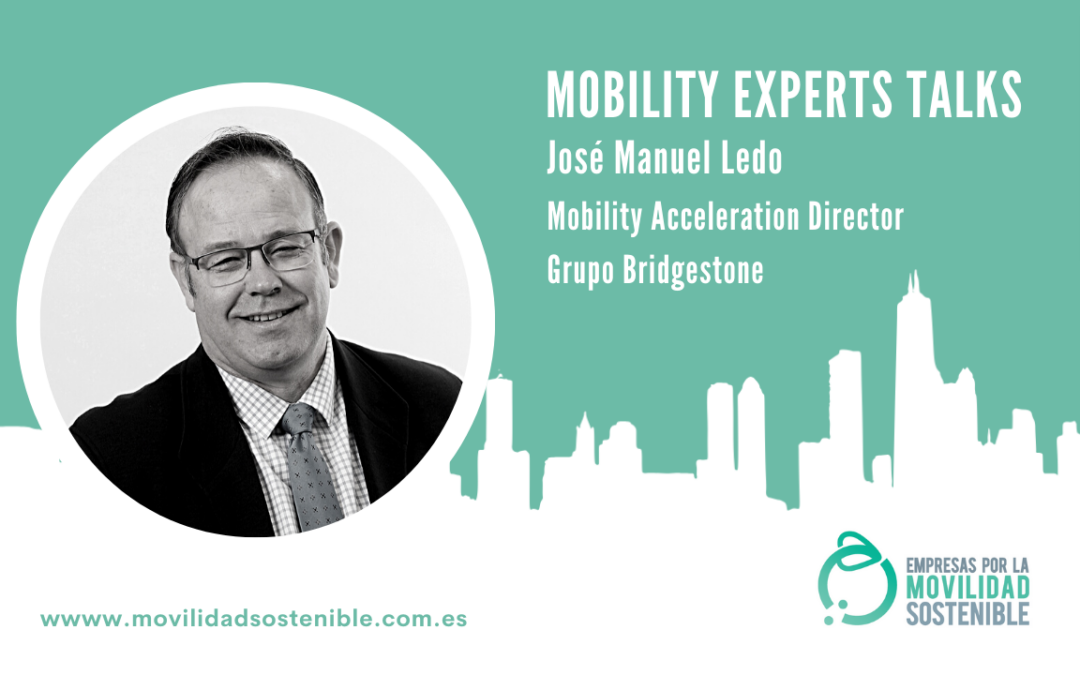 MOBILITY EXPERTS TALKS
José Manuel Ledo
Mobility Acceleration Director
Grupo Bridgestone

wwww.movilidadsostenible.com.es

EMPRESAS POR LA
MOVILIDAD
SOSTENIBLE